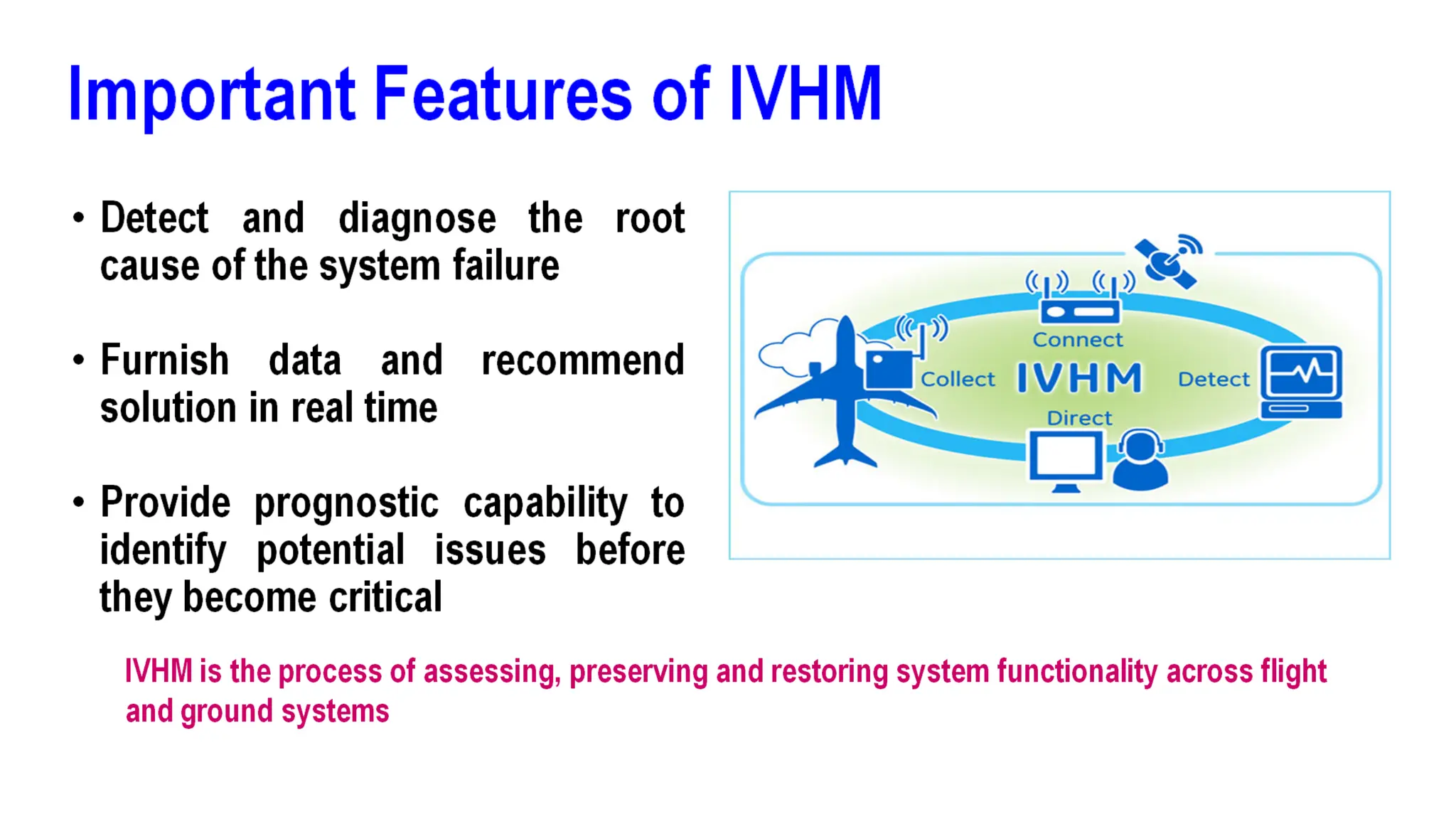 Important Features of IVHM

• Detect and diagnose the root cause of the system failure

• Furnish data and recommend solution in real time

• Provide prognostic capability to identify potential issues before they become critical

Connect

Collect

IVHM

Detect

Direct

IVHM is the process of assessing, preserving and restoring system functionality across flight and ground systems